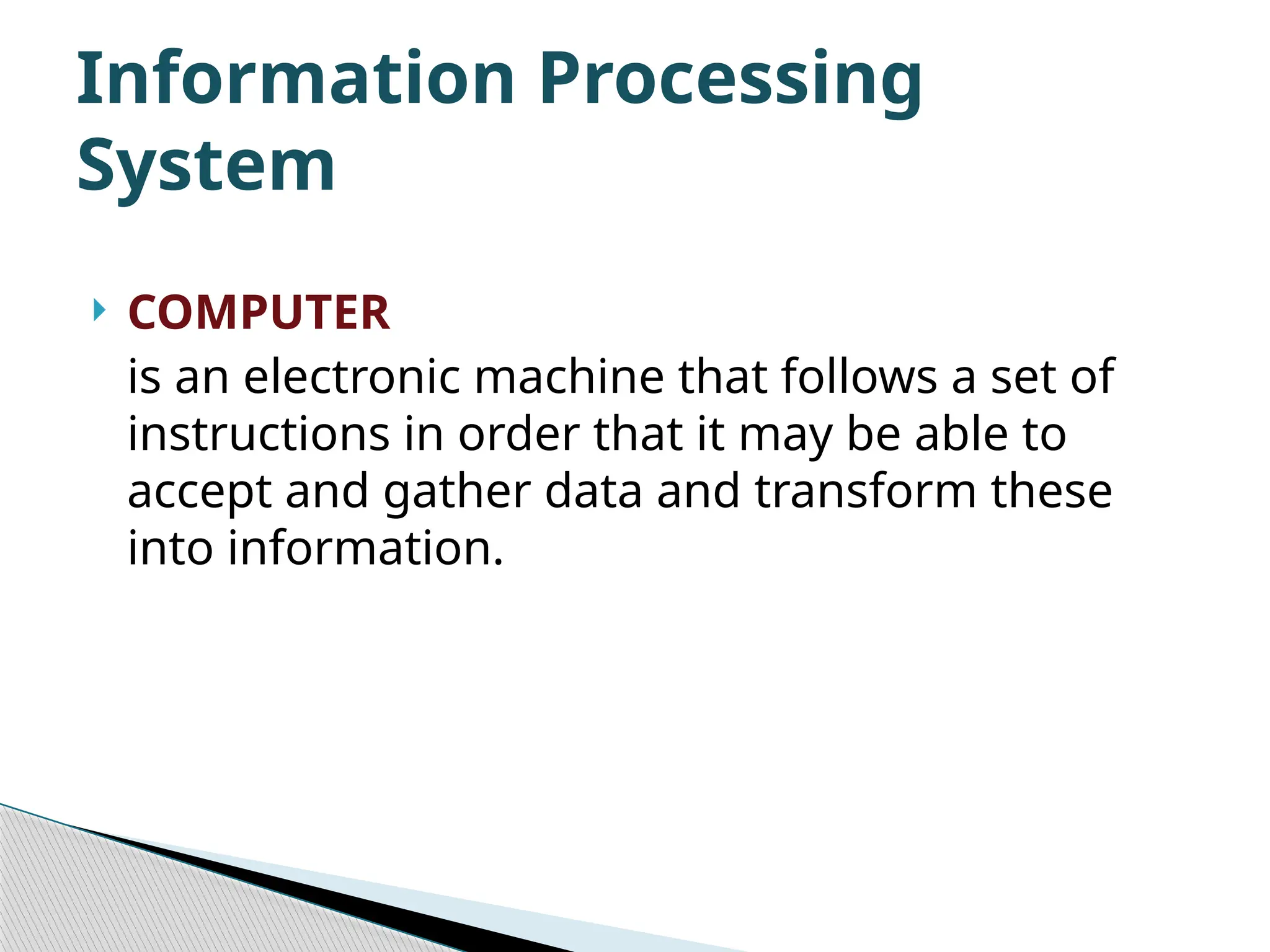 Information Processing System

COMPUTER
is an electronic machine that follows a set of instructions in order that it may be able to accept and gather data and transform these into information.